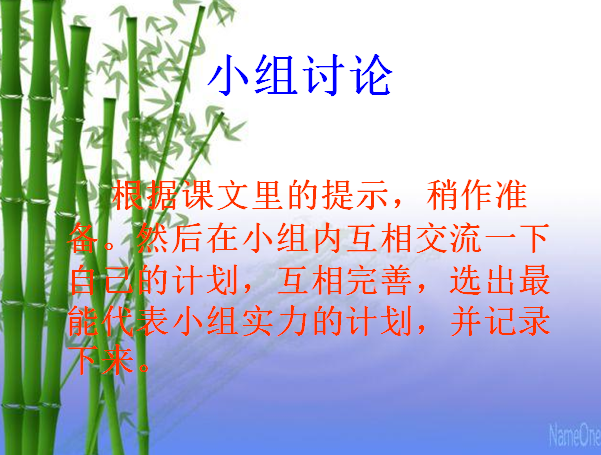 小组讨论

根据课文里的提示，稍作准备。然后在小组内互相交流一下自己的计划，互相完善，选出最能代表小组实力的计划，并记录下来。

NameOne